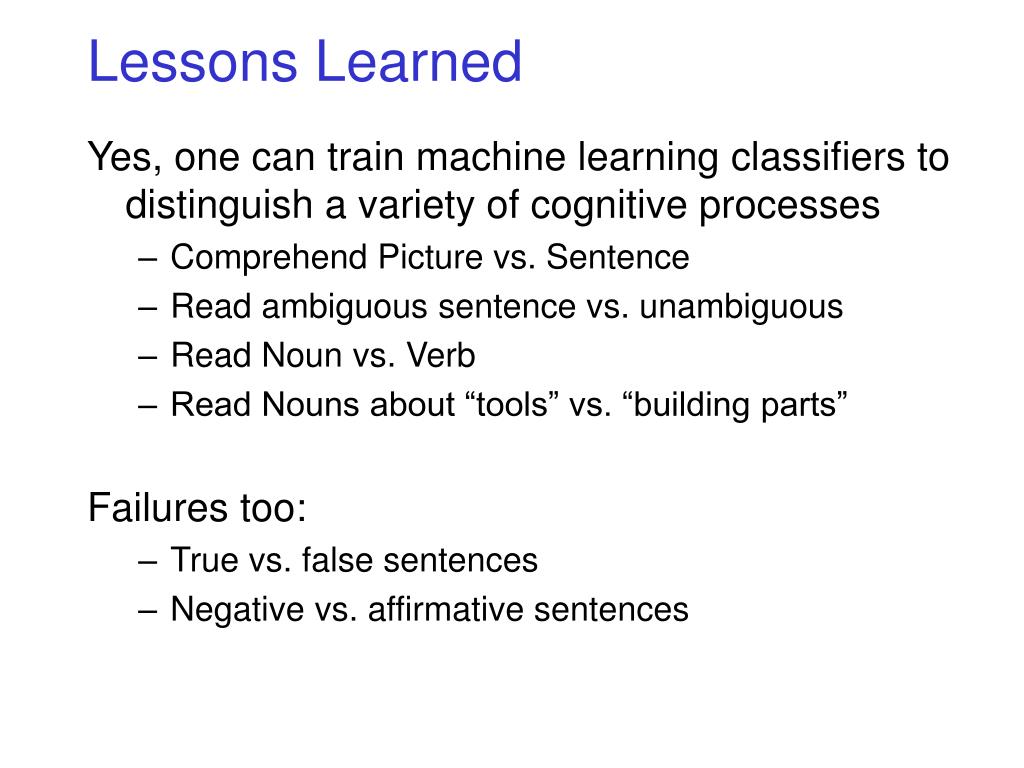 Lessons Learned

Yes, one can train machine learning classifiers to distinguish a variety of cognitive processes

– Comprehend Picture vs. Sentence
– Read ambiguous sentence vs. unambiguous
– Read Noun vs. Verb
– Read Nouns about “tools” vs. “building parts”

Failures too:

– True vs. false sentences
– Negative vs. affirmative sentences